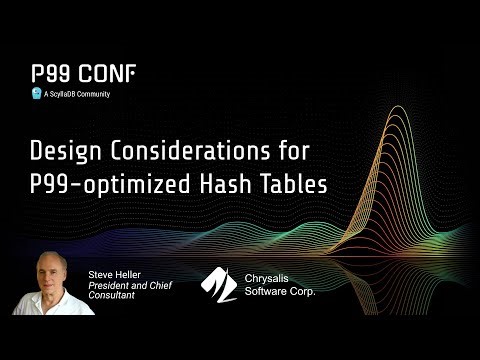 P99 CONF
A ScyllaDB Community

Design Considerations for P99-optimized Hash Tables

Steve Heller
President and Chief Consultant

Chrysalis Software Corp.